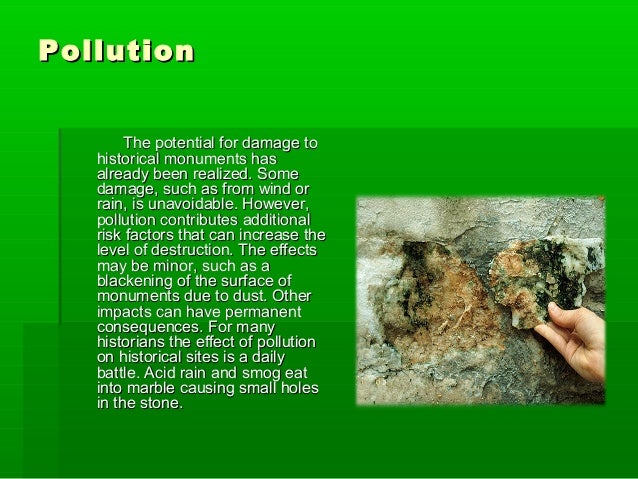 Pollution

The potential for damage to historical monuments has already been realized. Some damage, such as from wind or rain, is unavoidable. However, pollution contributes additional risk factors that can increase the level of destruction. The effects may be minor, such as a blackening of the surface of monuments due to dust. Other impacts can have permanent consequences. For many historians the effect of pollution on historical sites is a daily battle. Acid rain and smog eat into marble causing small holes in the stone.